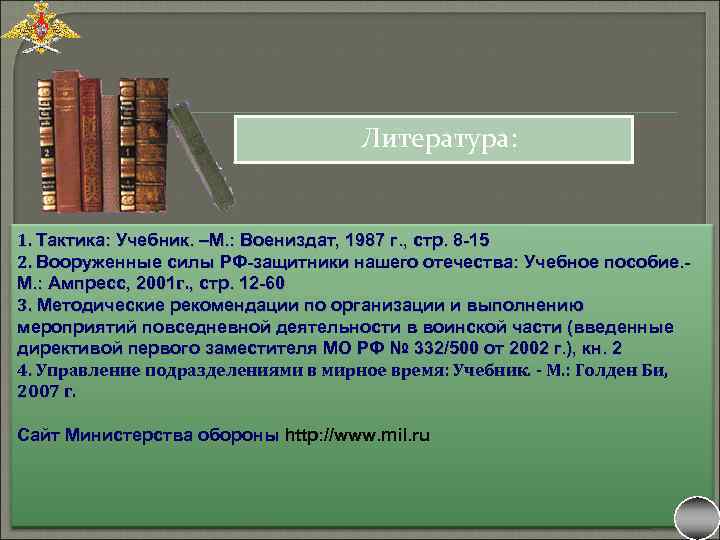 Литература:

1. Тактика: Учебник. –М.: Воениздат, 1987 г., стр. 8-15
2. Вооруженные силы РФ-защитники нашего отечества: Учебное пособие.- М.: Ампресс, 2001г., стр. 12-60
3. Методические рекомендации по организации и выполнению мероприятий повседневной деятельности в воинской части (введенные директивой первого заместителя МО РФ № 332/500 от 2002 г.), кн. 2
4. Управление подразделениями в мирное время: Учебник. - М.: Голден Би, 2007 г.

Сайт Министерства обороны http://www.mil.ru